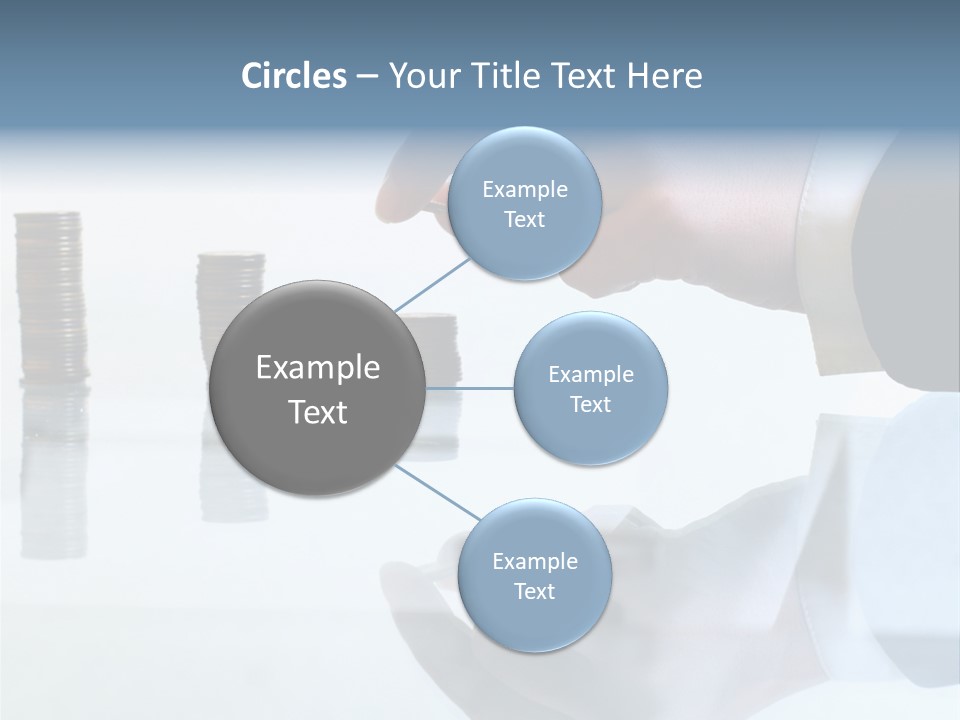 Circles – Your Title Text Here

Example Text

Example Text

Example Text

Example Text